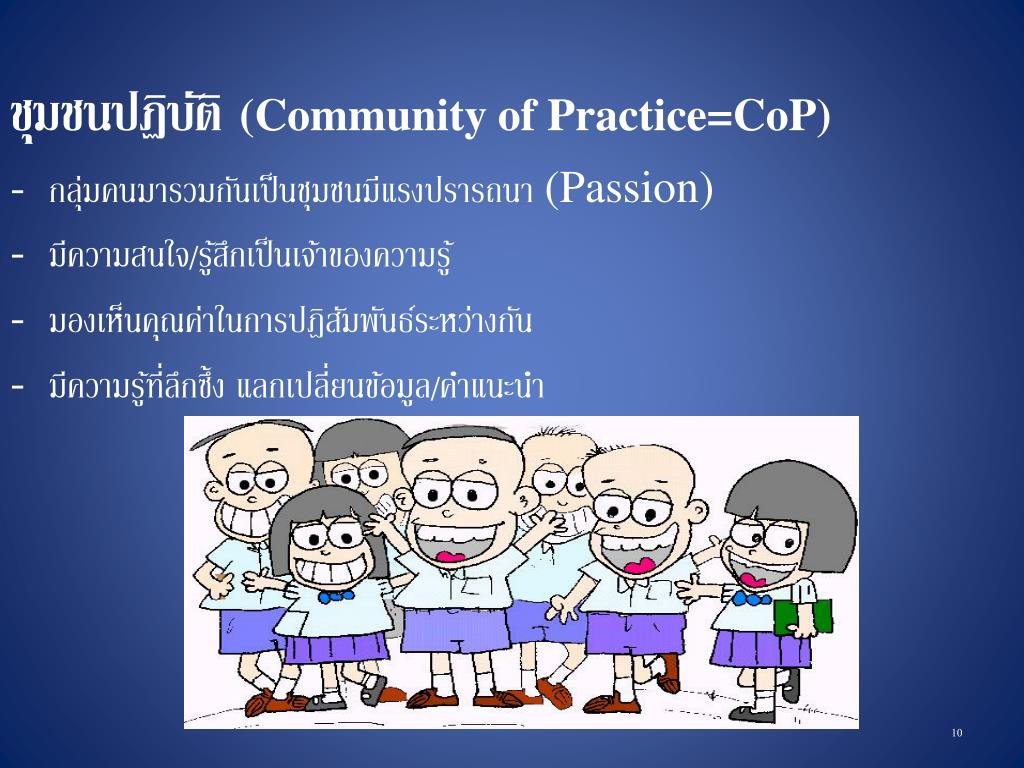 ชุมชนปฏิบัติ (Community of Practice=CoP)

- กลุ่มคนมารวมกันเป็นชุมชนมีแรงปรารถนา (Passion)

- มีความสนใจ/รู้สึกเป็นเจ้าของความรู้

- มองเห็นคุณค่าในการปฏิสัมพันธ์ระหว่างกัน

- มีความรู้ที่ลึกซึ้ง แลกเปลี่ยนข้อมูล/คำแนะนำ

10